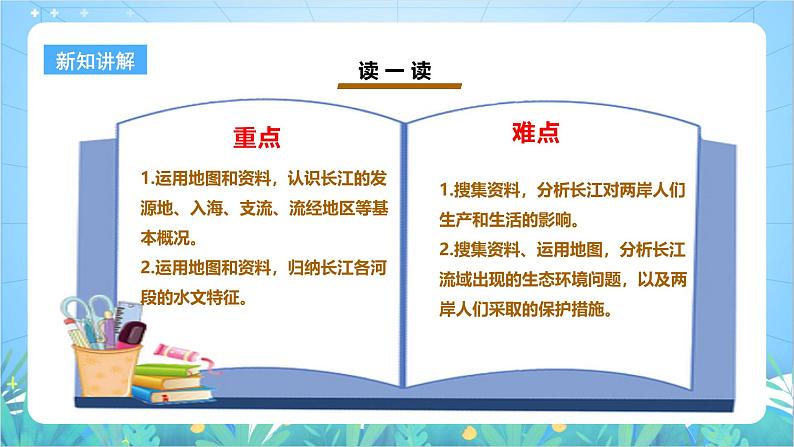 新知讲解

读一读

重点

1.运用地图和资料，认识长江的发源地、入海、支流、流经地区等基本概况。

2.运用地图和资料，归纳长江各河段的水文特征。

难点

1.搜集资料，分析长江对两岸人们生产和生活的影响。

2.搜集资料、运用地图，分析长江流域出现的生态环境问题，以及两岸人们采取的保护措施。